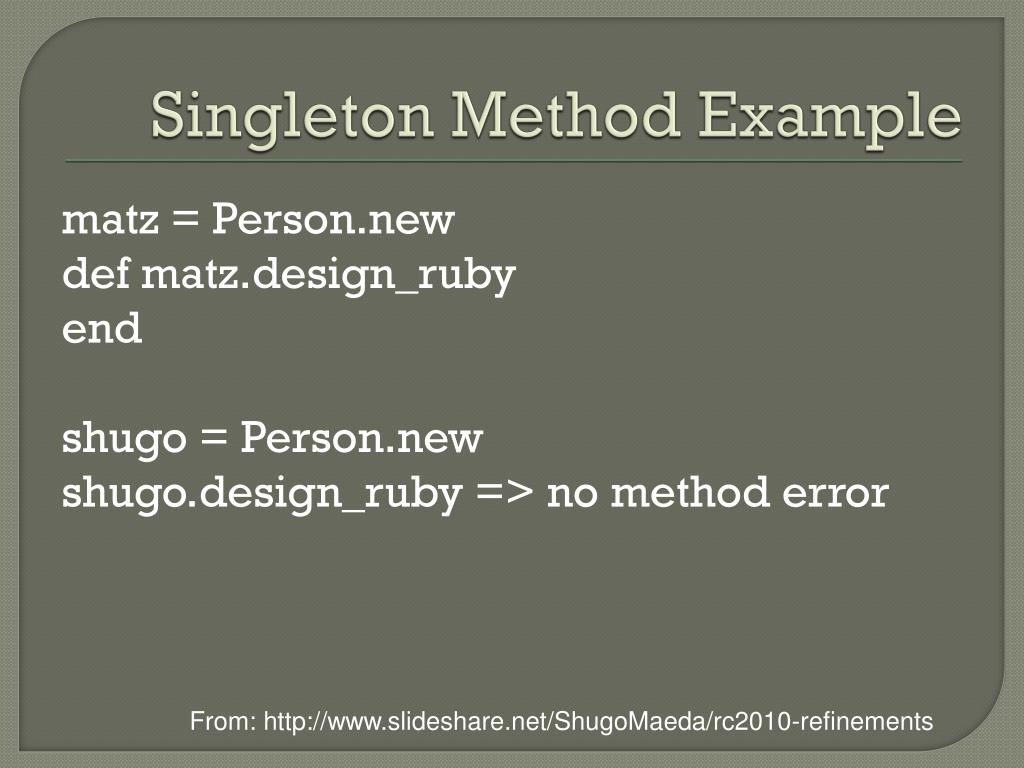 Singleton Method Example

matz = Person.new
def matz.design_ruby
end

shugo = Person.new
shugo.design_ruby => no method error

From: http://www.slideshare.net/ShugoMaeda/rc2010-refinements